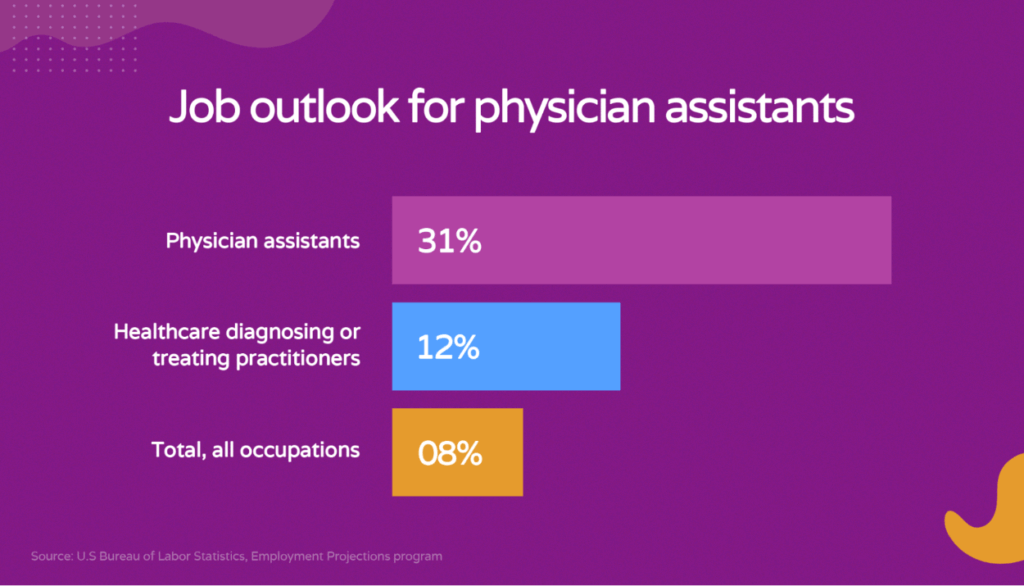 Job outlook for physician assistants

Physician assistants 31%

Healthcare diagnosing or treating practitioners 12%

Total, all occupations 08%

Source: U.S Bureau of Labor Statistics, Employment Projections program